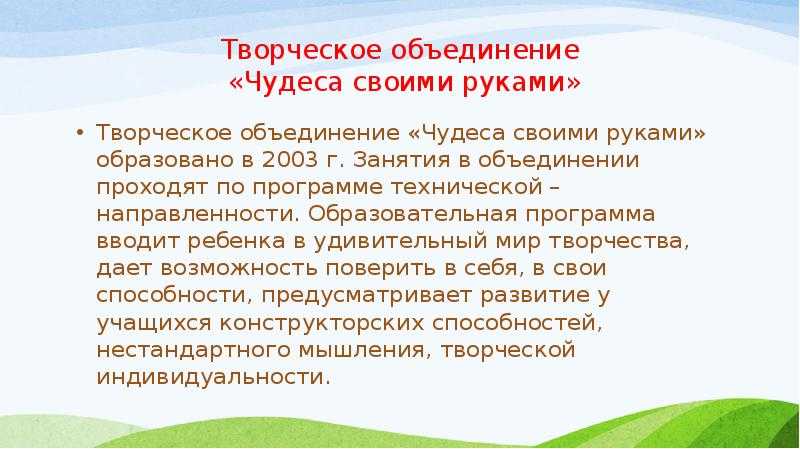 Творческое объединение
«Чудеса своими руками»

• Творческое объединение «Чудеса своими руками» образовано в 2003 г. Занятия в объединении проходят по программе технической – направленности. Образовательная программа вводит ребенка в удивительный мир творчества, дает возможность поверить в себя, в свои способности, предусматривает развитие у учащихся конструкторских способностей, нестандартного мышления, творческой индивидуальности.